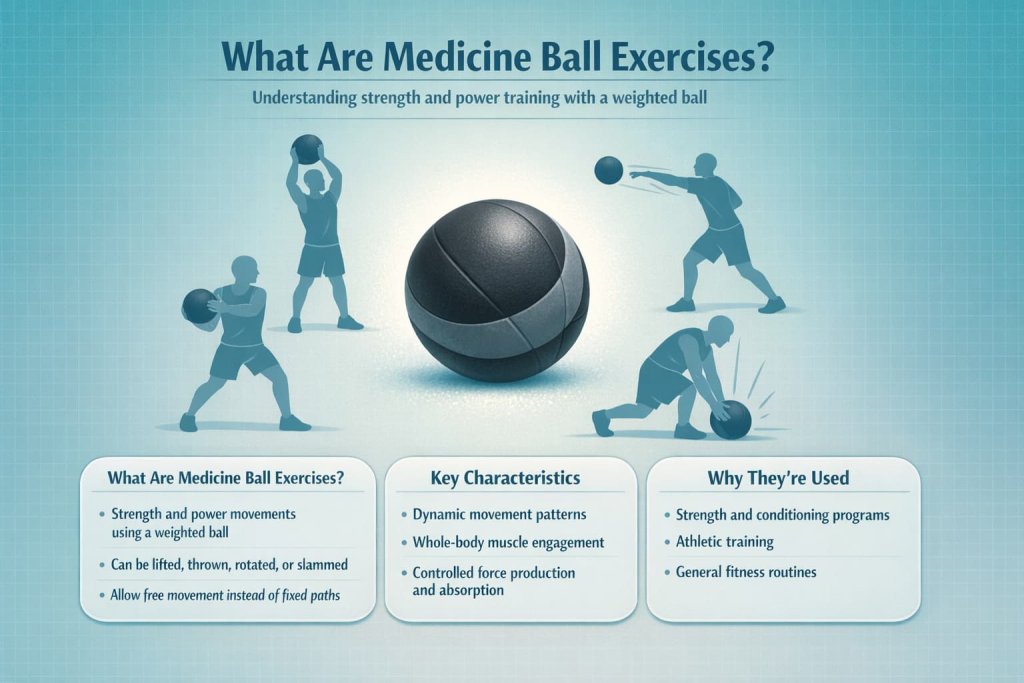 What Are Medicine Ball Exercises?

Understanding strength and power training with a weighted ball

What Are Medicine Ball Exercises?

• Strength and power movements using a weighted ball
• Can be lifted, thrown, rotated, or slammed
• Allow free movement instead of fixed paths

Key Characteristics

• Dynamic movement patterns
• Whole-body muscle engagement
• Controlled force production and absorption

Why They're Used

• Strength and conditioning programs
• Athletic training
• General fitness routines